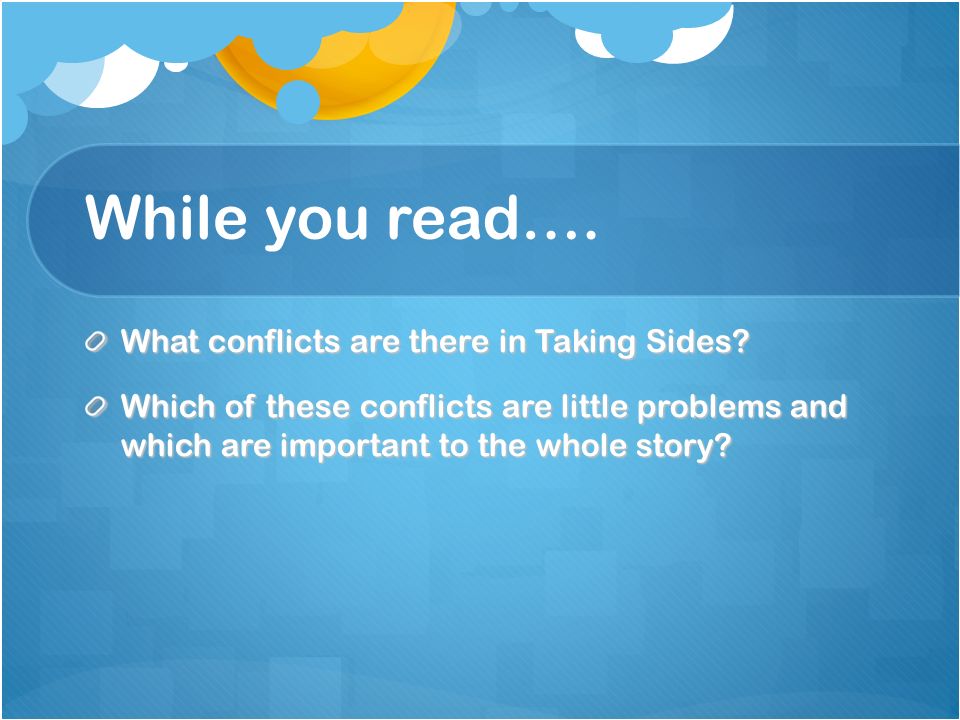 While you read….

What conflicts are there in Taking Sides?

Which of these conflicts are little problems and which are important to the whole story?